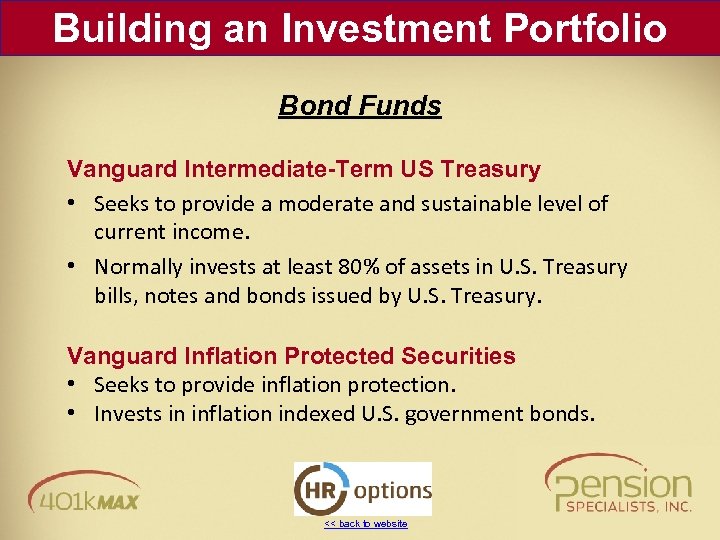 Building an Investment Portfolio

Bond Funds

Vanguard Intermediate-Term US Treasury
• Seeks to provide a moderate and sustainable level of current income.
• Normally invests at least 80% of assets in U.S. Treasury bills, notes and bonds issued by U.S. Treasury.

Vanguard Inflation Protected Securities
• Seeks to provide inflation protection.
• Invests in inflation indexed U.S. government bonds.

401kMAX

HR options

<< back to website

Pension SPECIALISTS, INC.